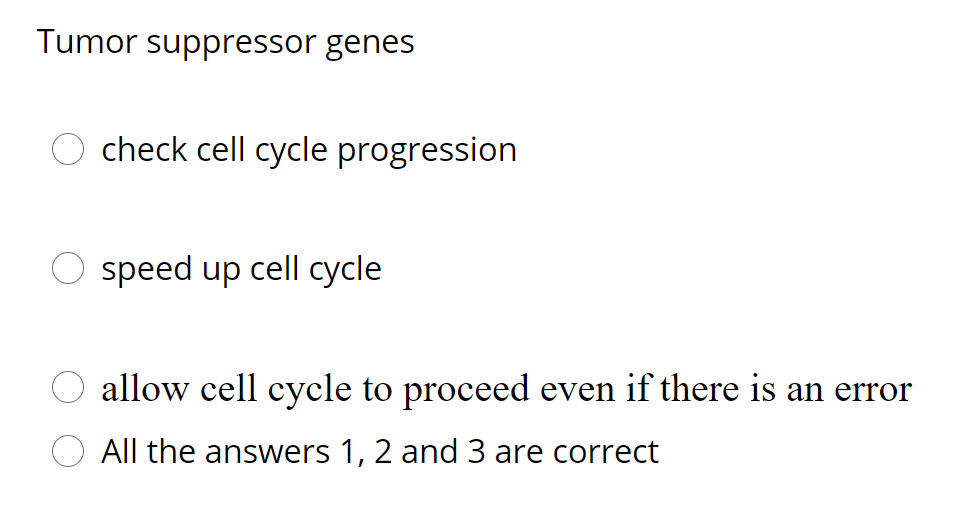 Tumor suppressor genes

check cell cycle progression

speed up cell cycle

allow cell cycle to proceed even if there is an error

All the answers 1, 2 and 3 are correct